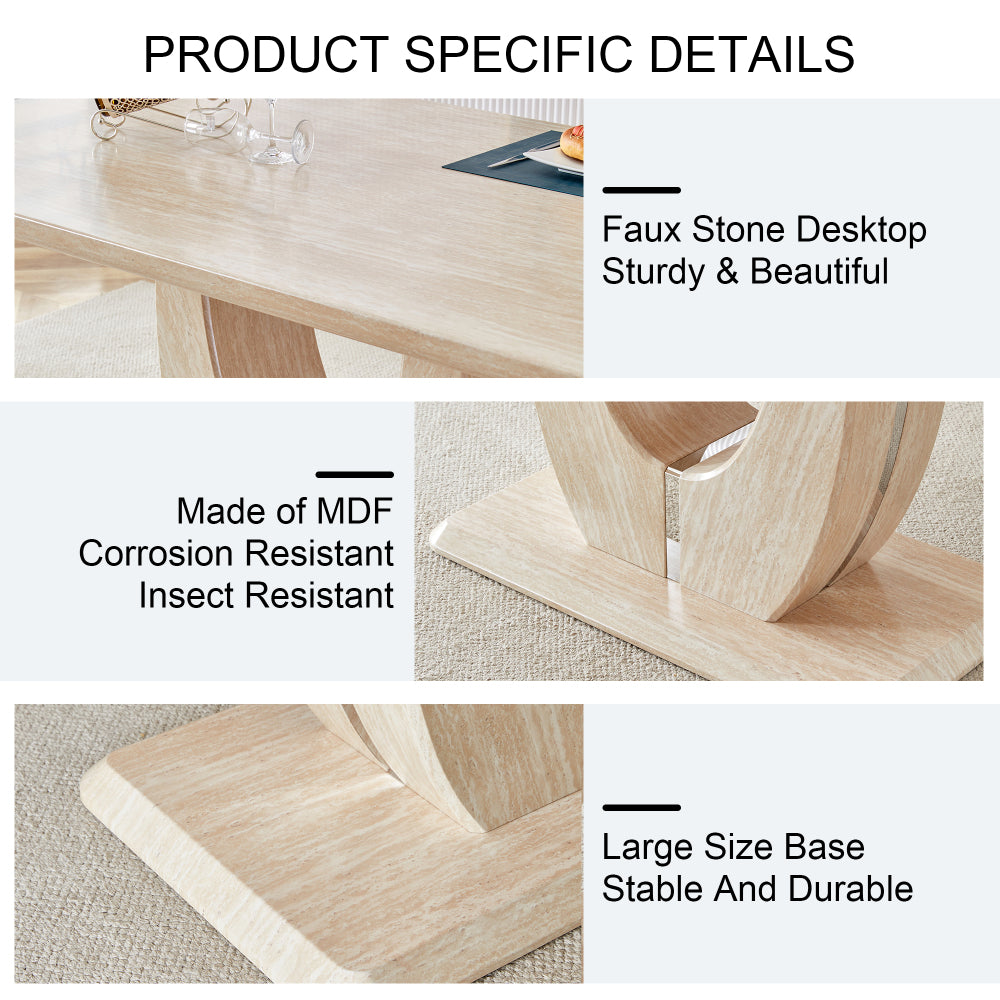 PRODUCT SPECIFIC DETAILS

Faux Stone Desktop
Sturdy & Beautiful

Made of MDF
Corrosion Resistant
Insect Resistant

Large Size Base
Stable And Durable